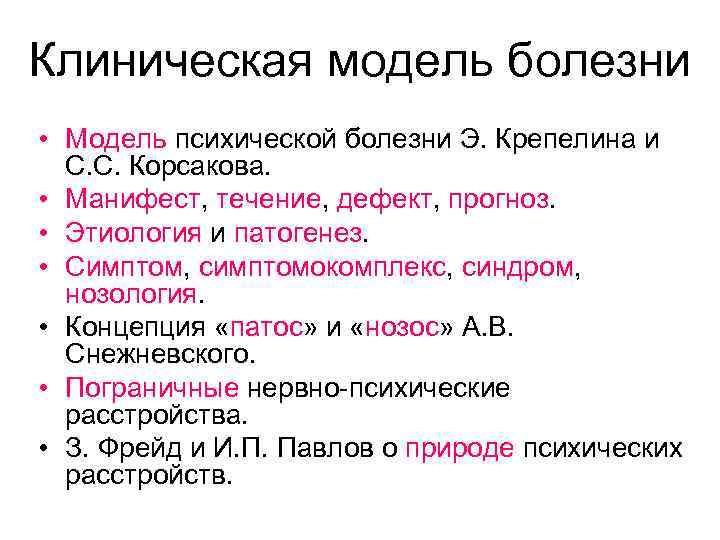 Клиническая модель болезни

• Модель психической болезни Э. Крепелина и С.С. Корсакова.
• Манифест, течение, дефект, прогноз.
• Этиология и патогенез.
• Симптом, симптомокомплекс, синдром, нозология.
• Концепция «патос» и «нозос» А.В. Снежневского.
• Пограничные нервно-психические расстройства.
• З. Фрейд и И.П. Павлов о природе психических расстройств.